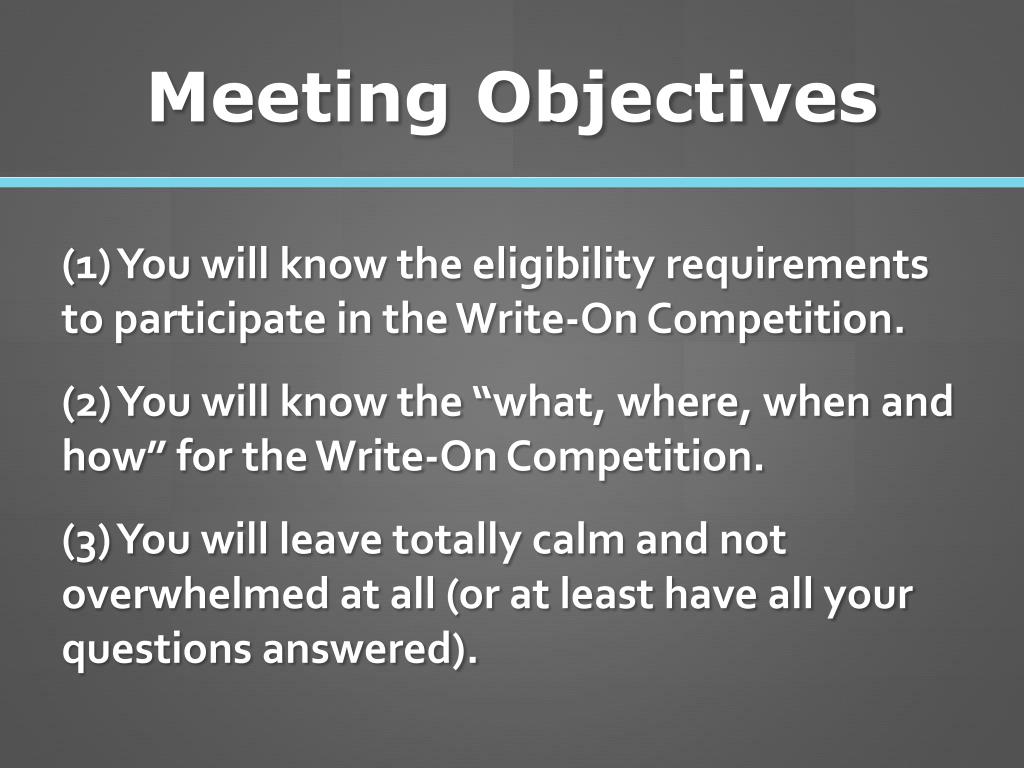 Meeting Objectives

(1) You will know the eligibility requirements to participate in the Write-On Competition.

(2) You will know the “what, where, when and how” for the Write-On Competition.

(3) You will leave totally calm and not overwhelmed at all (or at least have all your questions answered).